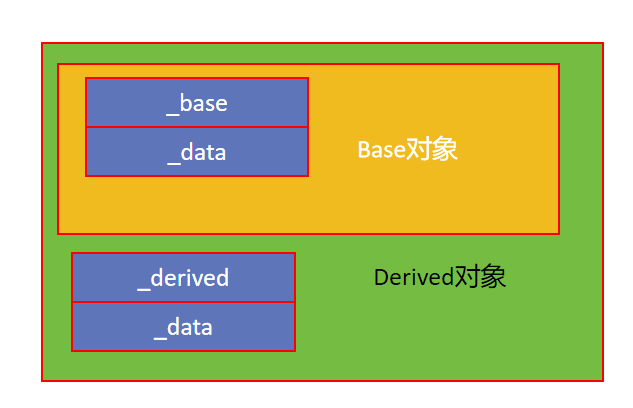 _base
_data
Base对象
_derived
_data
Derived对象